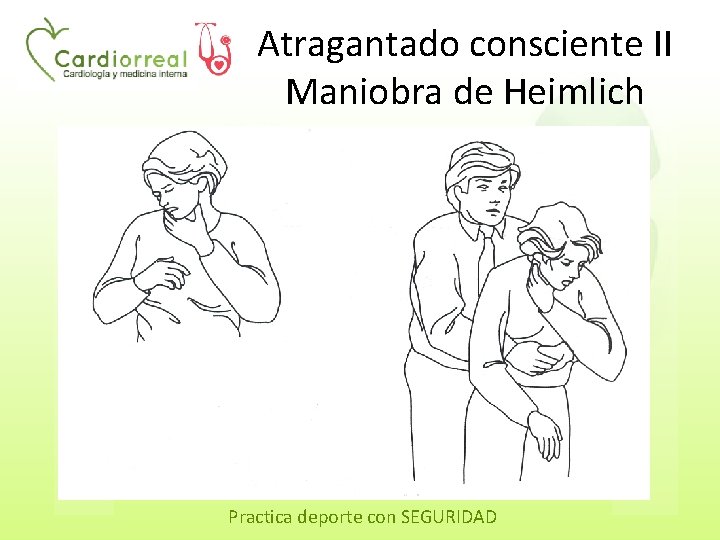 Cardiorreal
Cardiología y medicina interna

Atragantado consciente II
Maniobra de Heimlich

Practica deporte con SEGURIDAD